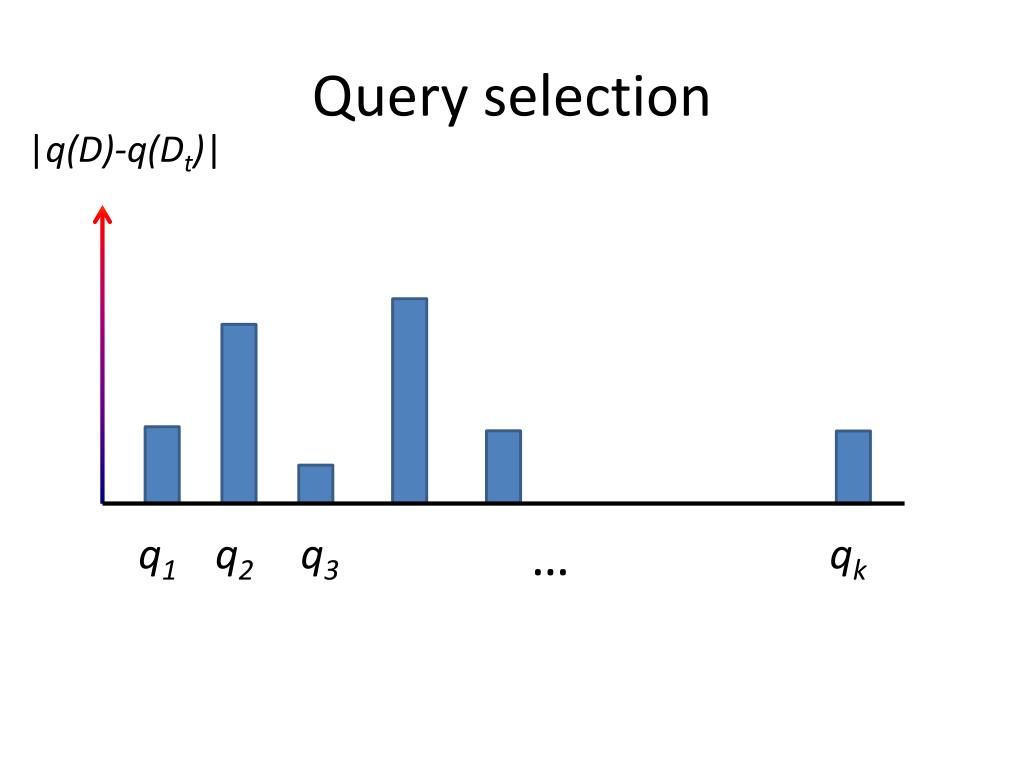 Query selection

$|q(D)-q(D_t)|$

$q_1$ $q_2$ $q_3$ … $q_k$